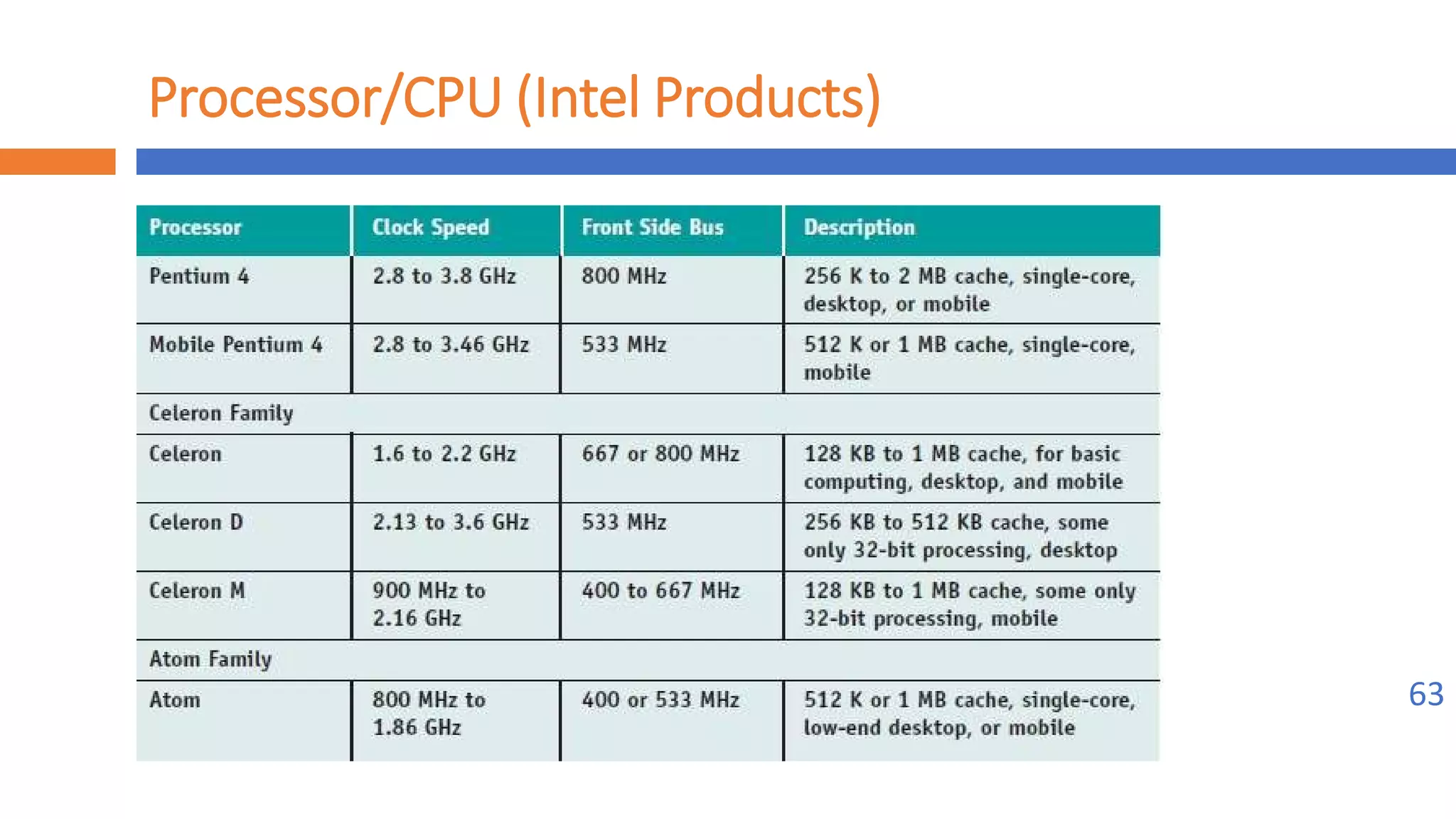 Processor/CPU (Intel Products)

| Processor | Clock Speed | Front Side Bus | Description |
|---|---|---|---|
| Pentium 4 | 2.8 to 3.8 GHz | 800 MHz | 256 K to 2 MB cache, single-core, desktop, or mobile |
| Mobile Pentium 4 | 2.8 to 3.46 GHz | 533 MHz | 512 K or 1 MB cache, single-core, mobile |
| Celeron Family | | | |
| Celeron | 1.6 to 2.2 GHz | 667 or 800 MHz | 128 KB to 1 MB cache, for basic computing, desktop, and mobile |
| Celeron D | 2.13 to 3.6 GHz | 533 MHz | 256 KB to 512 KB cache, some only 32-bit processing, desktop |
| Celeron M | 900 MHz to 2.16 GHz | 400 to 667 MHz | 128 KB to 1 MB cache, some only 32-bit processing, mobile |
| Atom Family | | | |
| Atom | 800 MHz to 1.86 GHz | 400 or 533 MHz | 512 K or 1 MB cache, single-core, low-end desktop, or mobile |

63